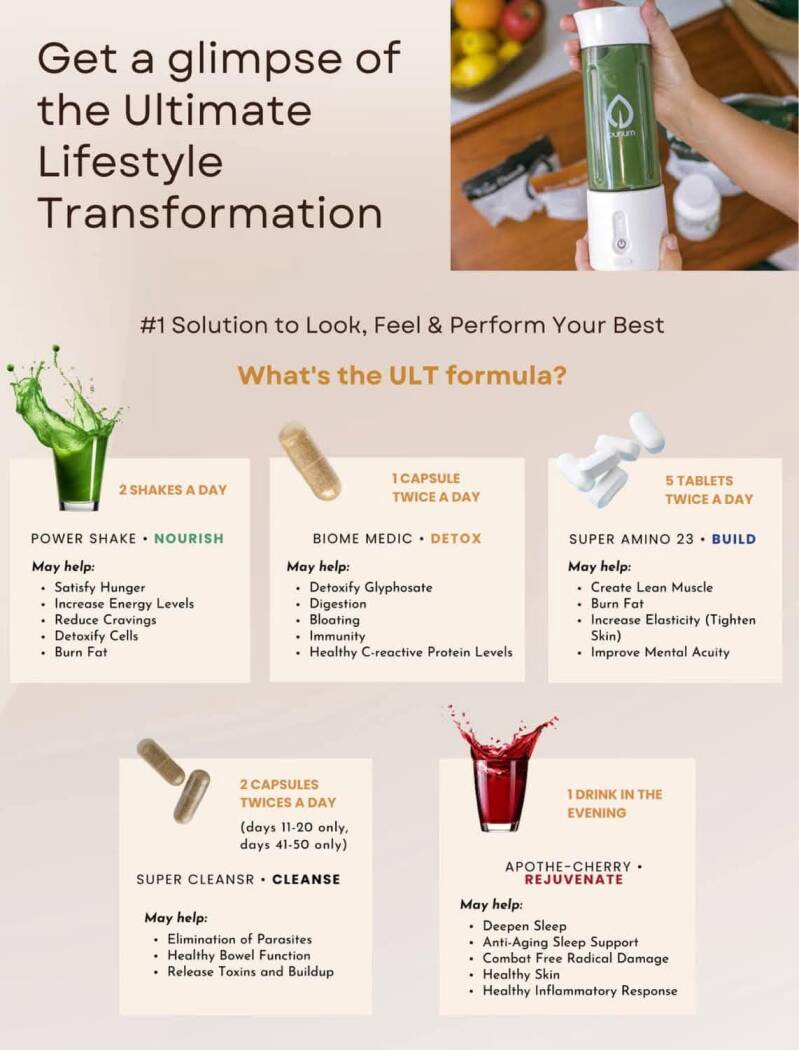 Get a glimpse of the Ultimate Lifestyle Transformation

#1 Solution to Look, Feel & Perform Your Best

What's the ULT formula?

2 SHAKES A DAY

POWER SHAKE • NOURISH

May help:
• Satisfy Hunger
• Increase Energy Levels
• Reduce Cravings
• Detoxify Cells
• Burn Fat

1 CAPSULE TWICE A DAY

BIOME MEDIC • DETOX

May help:
• Detoxify Glyphosate
• Digestion
• Bloating
• Immunity
• Healthy C-reactive Protein Levels

5 TABLETS TWICE A DAY

SUPER AMINO 23 • BUILD

May help:
• Create Lean Muscle
• Burn Fat
• Increase Elasticity (Tighten Skin)
• Improve Mental Acuity

2 CAPSULES TWICES A DAY

(days 11-20 only, days 41-50 only)

SUPER CLEANSR • CLEANSE

May help:
• Elimination of Parasites
• Healthy Bowel Function
• Release Toxins and Buildup

1 DRINK IN THE EVENING

APOTHE-CHERRY • REJUVENATE

May help:
• Deepen Sleep
• Anti-Aging Sleep Support
• Combat Free Radical Damage
• Healthy Skin
• Healthy Inflammatory Response